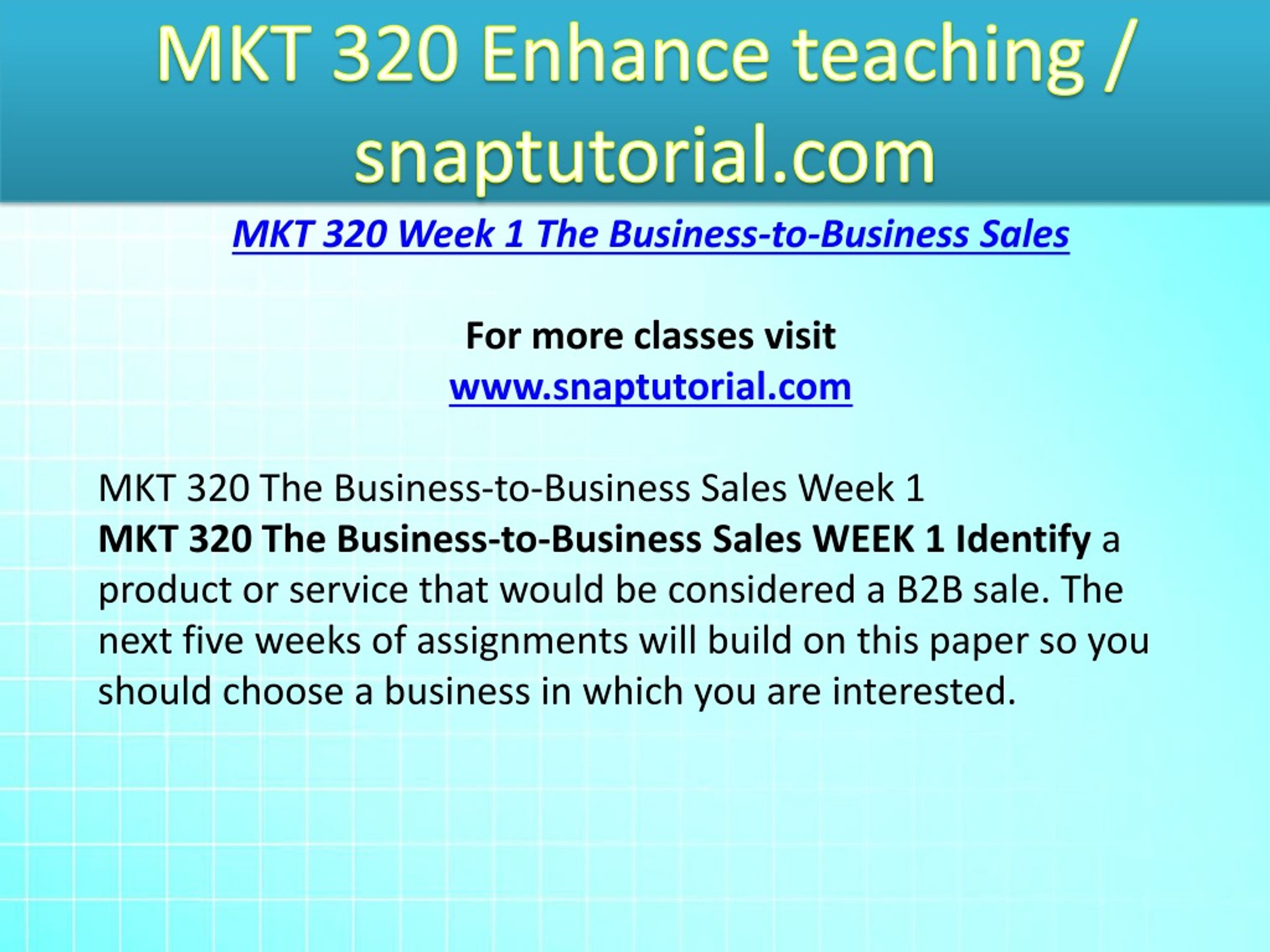 MKT 320 Enhance teaching / snaptutorial.com

MKT 320 Week 1 The Business-to-Business Sales

For more classes visit
www.snaptutorial.com

MKT 320 The Business-to-Business Sales Week 1
MKT 320 The Business-to-Business Sales WEEK 1 Identify a product or service that would be considered a B2B sale. The next five weeks of assignments will build on this paper so you should choose a business in which you are interested.